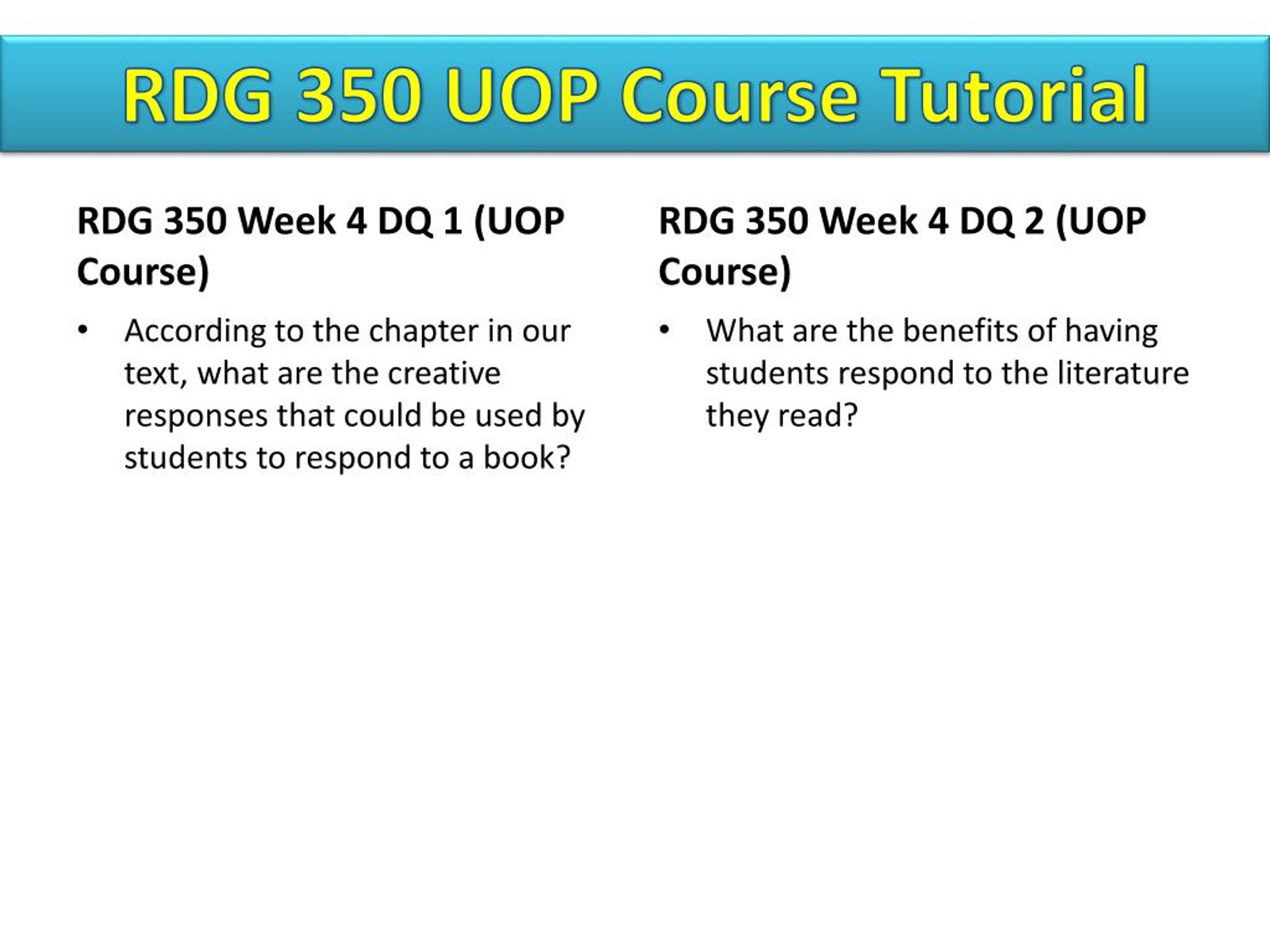 RDG 350 UOP Course Tutorial

RDG 350 Week 4 DQ 1 (UOP Course)

• According to the chapter in our text, what are the creative responses that could be used by students to respond to a book?

RDG 350 Week 4 DQ 2 (UOP Course)

• What are the benefits of having students respond to the literature they read?